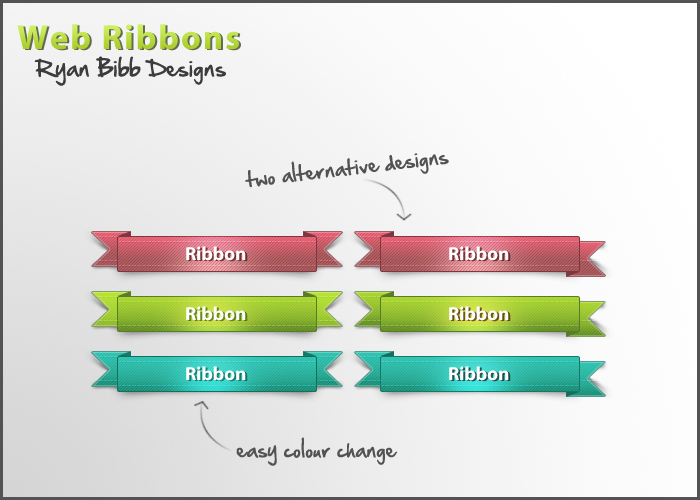 Web Ribbons
Ryan Bibb Designs

two alternative designs

Ribbon
Ribbon
Ribbon
Ribbon
Ribbon
Ribbon

easy colour change